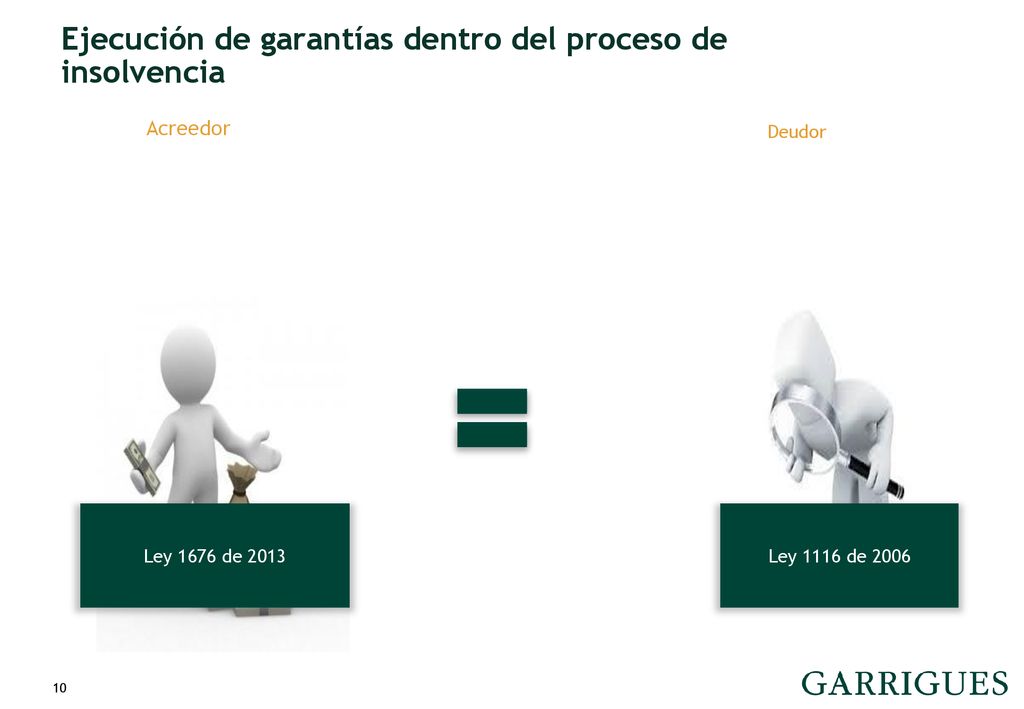 Ejecución de garantías dentro del proceso de insolvencia

Acreedor

Deudor

Ley 1676 de 2013

Ley 1116 de 2006

10

GARRIGUES